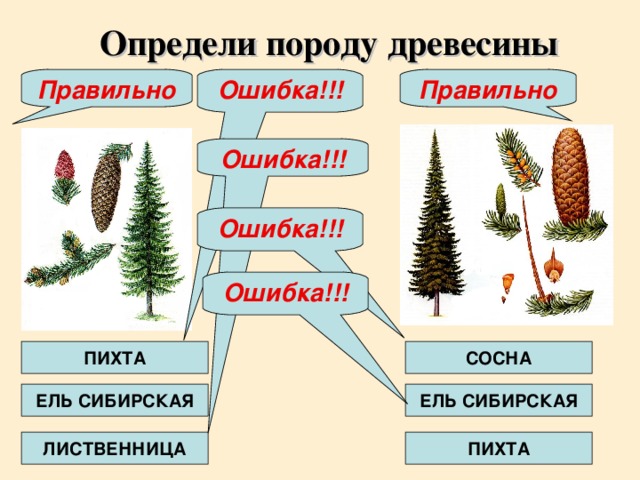 Определи породу древесины

Правильно

Ошибка!!!

Правильно

Ошибка!!!

Ошибка!!!

Ошибка!!!

ПИХТА

ЕЛЬ СИБИРСКАЯ

ЛИСТВЕННИЦА

СОСНА

ЕЛЬ СИБИРСКАЯ

ПИХТА